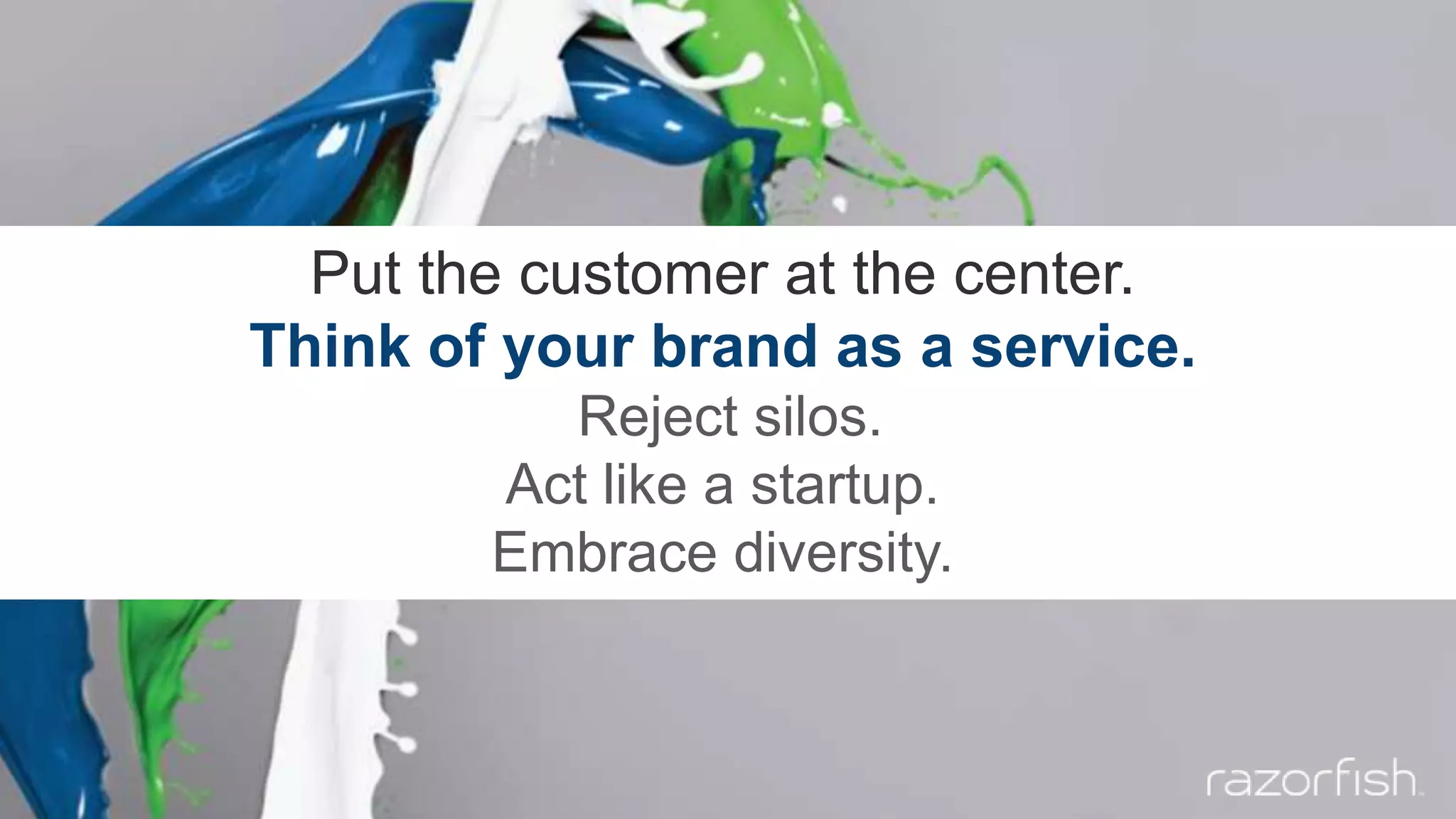 Put the customer at the center.
Think of your brand as a service.
Reject silos.
Act like a startup.
Embrace diversity.

razorfish